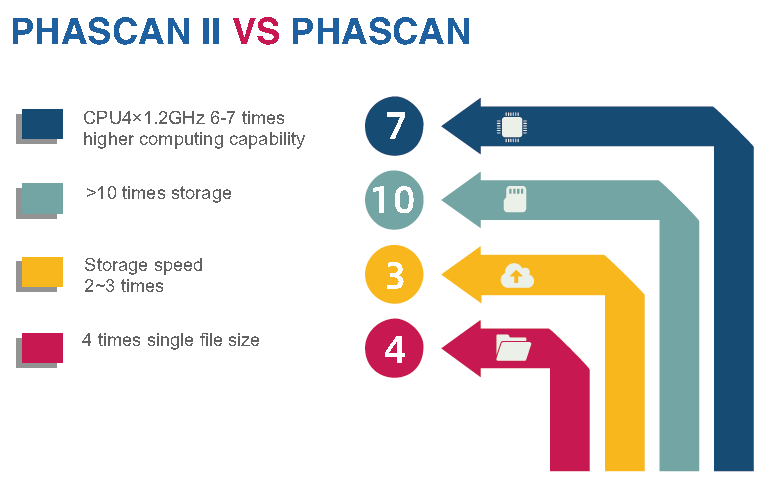 PHASCAN II VS PHASCAN

CPU4×1.2GHz 6-7 times higher computing capability

>10 times storage

Storage speed 2~3 times

4 times single file size

7

10

3

4